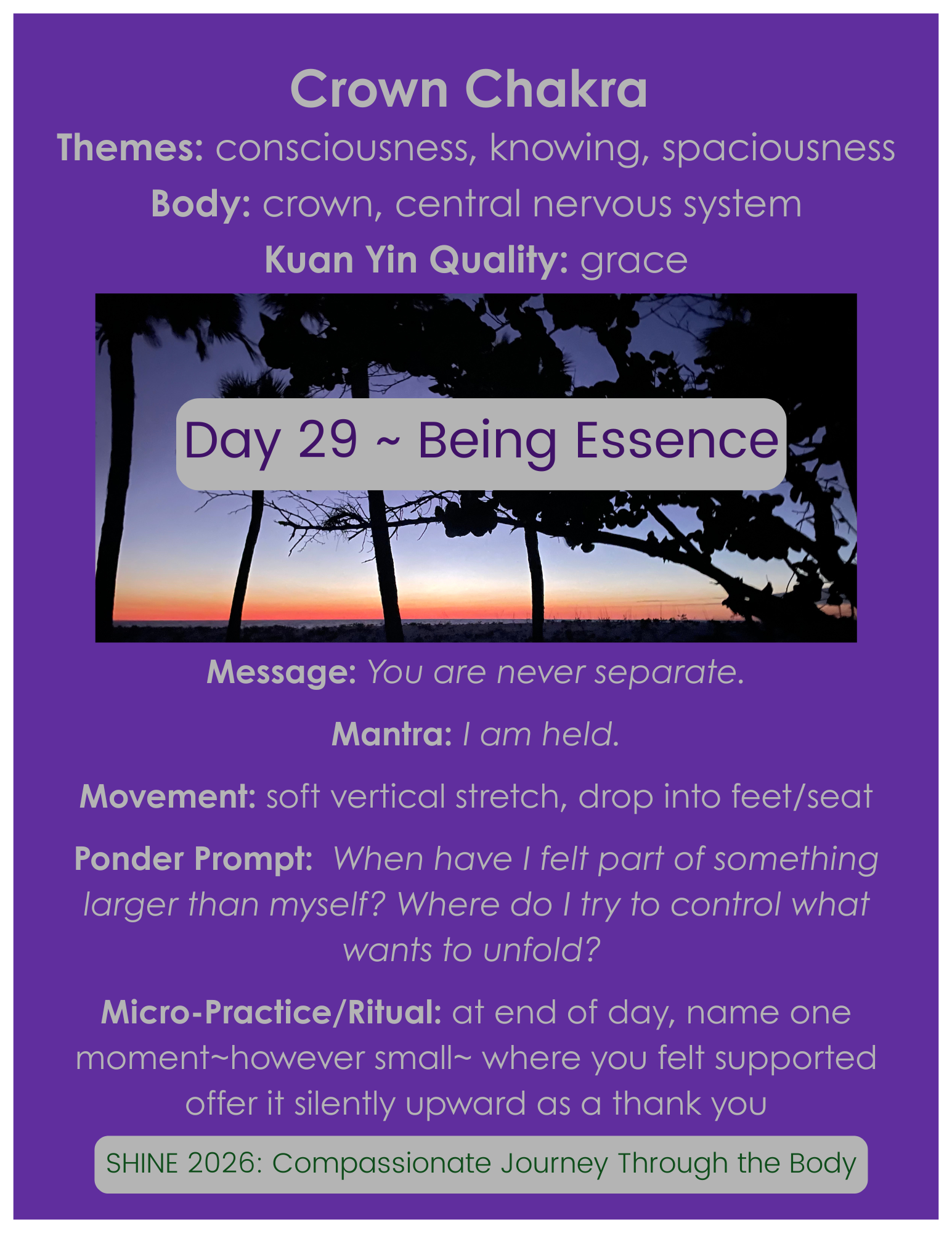 Crown Chakra

Themes: consciousness, knowing, spaciousness

Body: crown, central nervous system

Kuan Yin Quality: grace

Day 29 ~ Being Essence

Message: You are never separate.

Mantra: I am held.

Movement: soft vertical stretch, drop into feet/seat

Ponder Prompt: When have I felt part of something larger than myself? Where do I try to control what wants to unfold?

Micro-Practice/Ritual: at end of day, name one moment~however small~ where you felt supported offer it silently upward as a thank you

SHINE 2026: Compassionate Journey Through the Body